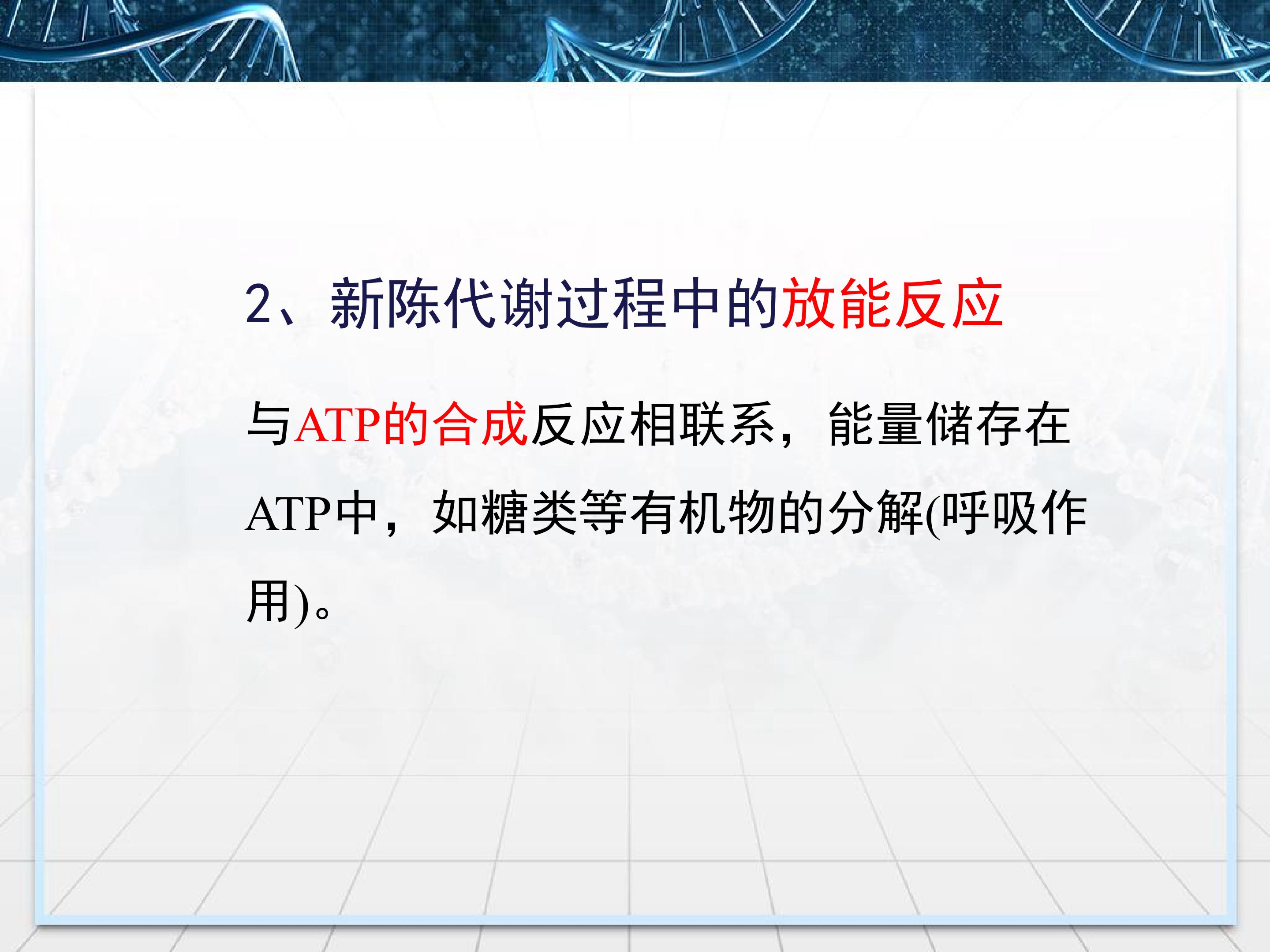 2、新陈代谢过程中的放能反应

与ATP的合成反应相联系，能量储存在ATP中，如糖类等有机物的分解(呼吸作用)。